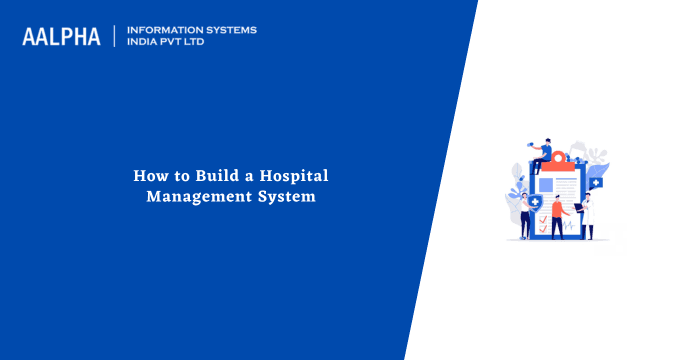 AALPHA | INFORMATION SYSTEMS INDIA PVT LTD

How to Build a Hospital Management System